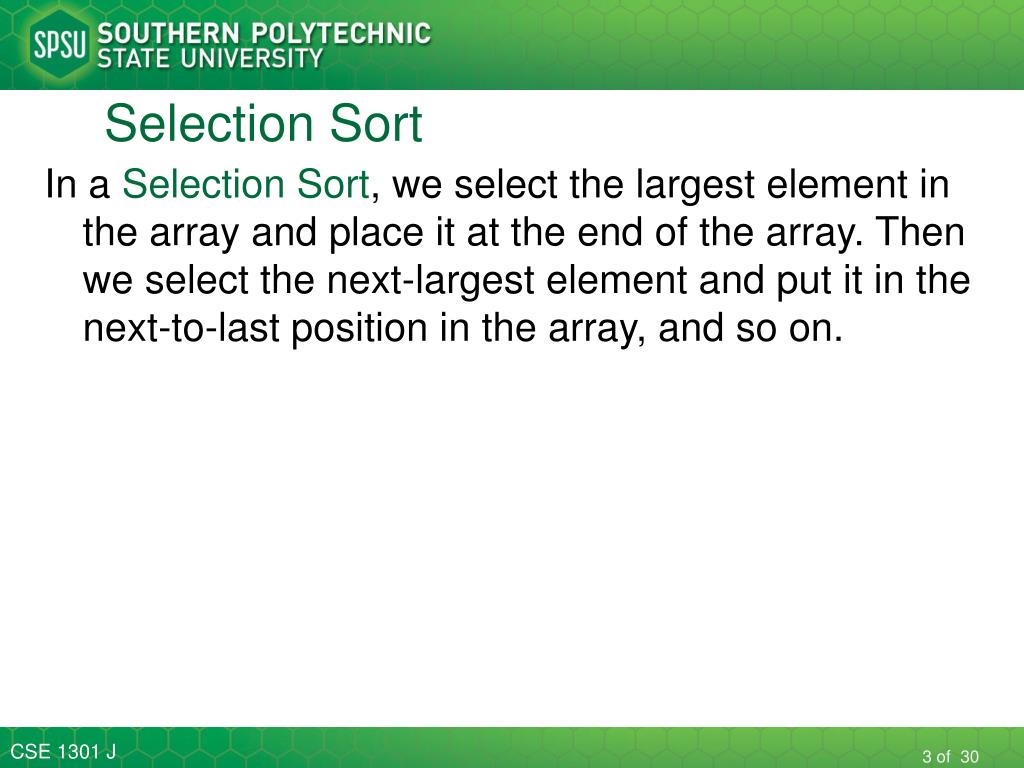 SPSU SOUTHERN POLYTECHNIC STATE UNIVERSITY

Selection Sort

In a Selection Sort, we select the largest element in the array and place it at the end of the array. Then we select the next-largest element and put it in the next-to-last position in the array, and so on.

CSE 1301 J

3 of 30